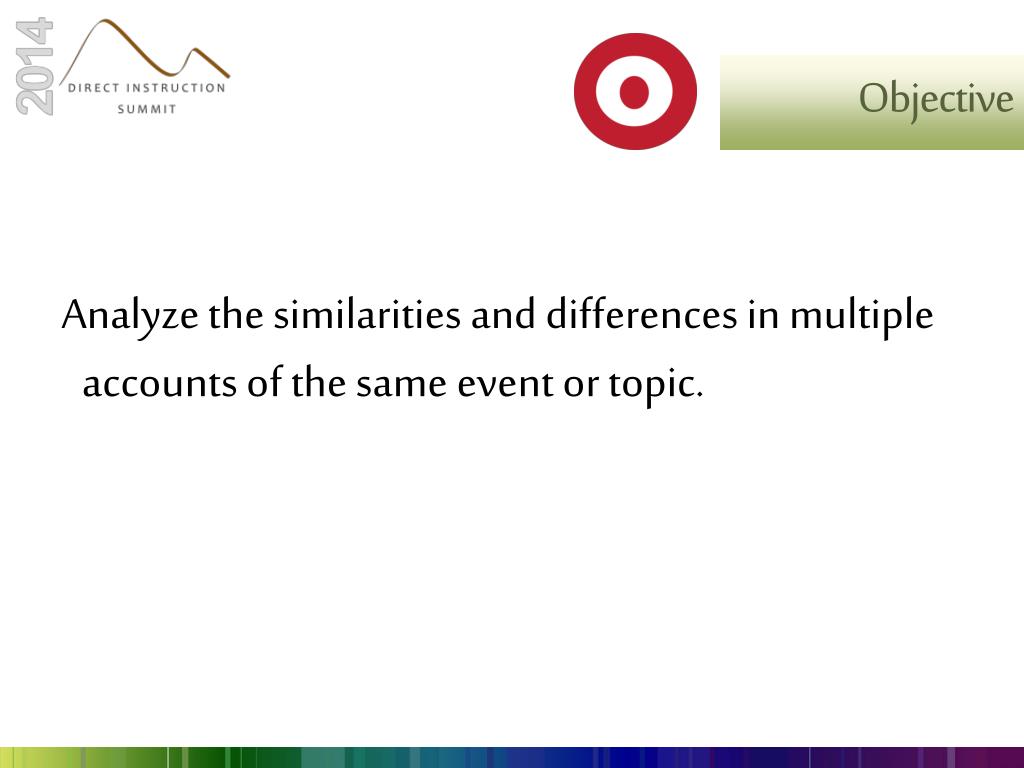 2014
DIRECT INSTRUCTION
SUMMIT

Objective

Analyze the similarities and differences in multiple accounts of the same event or topic.